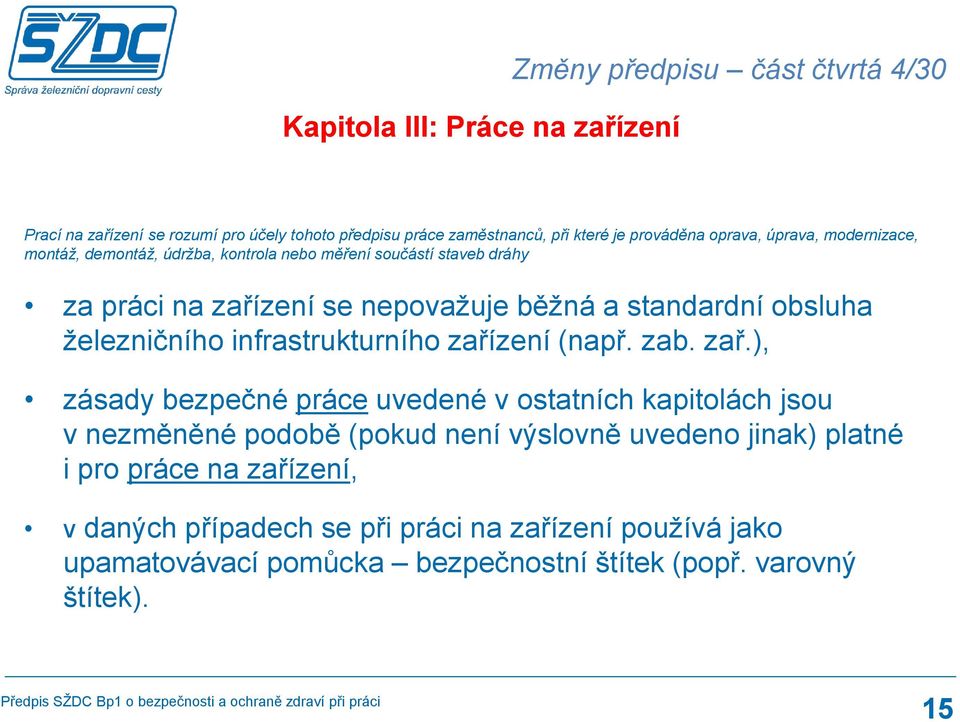 SŽDC
Správa železniční dopravní cesty

Změny předpisu – část čtvrtá 4/30

Kapitola III: Práce na zařízení

Prací na zařízení se rozumí pro účely tohoto předpisu práce zaměstnanců, při které je prováděna oprava, úprava, modernizace, montáž, demontáž, údržba, kontrola nebo měření součástí staveb dráhy

• za práci na zařízení se nepovažuje běžná a standardní obsluha železničního infrastrukturního zařízení (např. zab. zař.),

• zásady bezpečné práce uvedené v ostatních kapitolách jsou v nezměněné podobě (pokud není výslovně uvedeno jinak) platné i pro práce na zařízení,

• v daných případech se při práci na zařízení používá jako upamatovávací pomůcka – bezpečnostní štítek (popř. varovný štítek).

Předpis SŽDC Bp1 o bezpečnosti a ochraně zdraví při práci

15